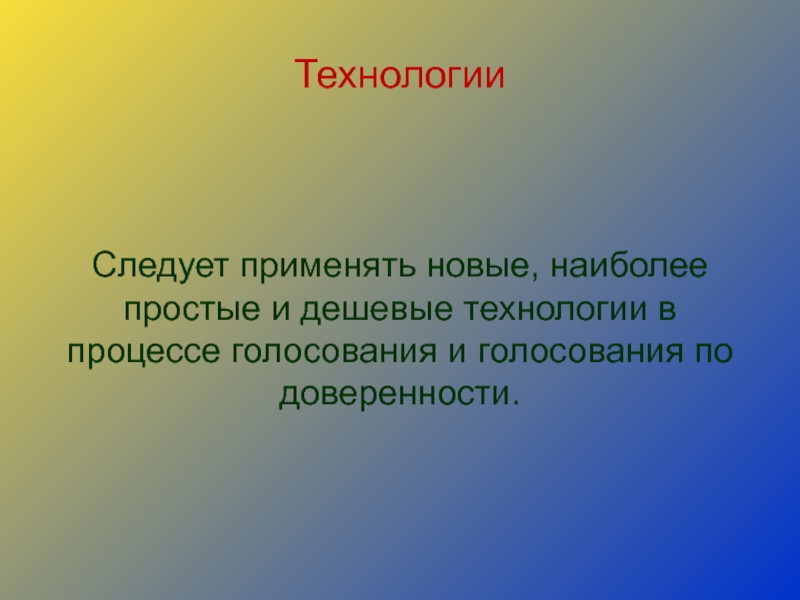 Технологии

Следует применять новые, наиболее простые и дешевые технологии в процессе голосования и голосования по доверенности.